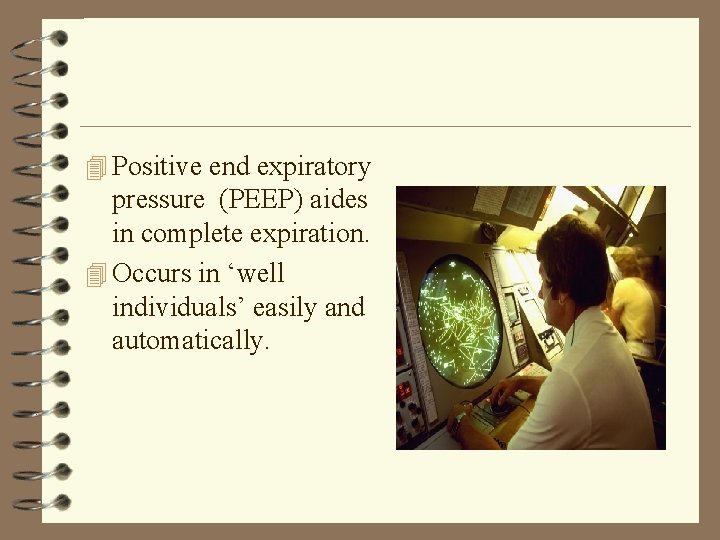 Positive end expiratory pressure (PEEP) aides in complete expiration.

Occurs in ‘well individuals’ easily and automatically.